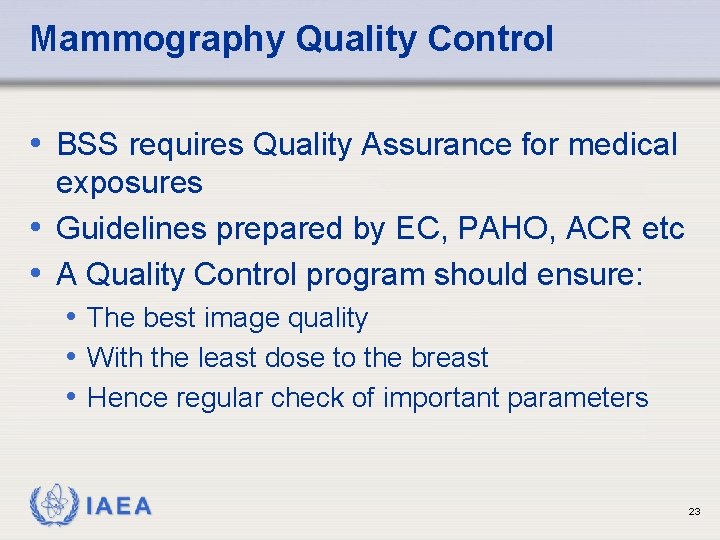 Mammography Quality Control

• BSS requires Quality Assurance for medical exposures
• Guidelines prepared by EC, PAHO, ACR etc
• A Quality Control program should ensure:
  • The best image quality
  • With the least dose to the breast
  • Hence regular check of important parameters

IAEA

23